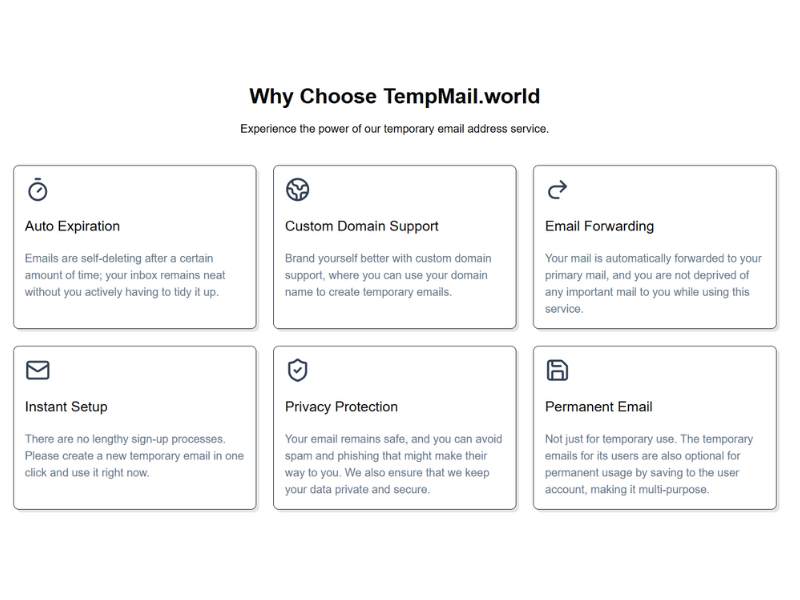 Why Choose TempMail.world

Experience the power of our temporary email address service.

Auto Expiration

Emails are self-deleting after a certain amount of time; your inbox remains neat without you actively having to tidy it up.

Custom Domain Support

Brand yourself better with custom domain support, where you can use your domain name to create temporary emails.

Email Forwarding

Your mail is automatically forwarded to your primary mail, and you are not deprived of any important mail to you while using this service.

Instant Setup

There are no lengthy sign-up processes. Please create a new temporary email in one click and use it right now.

Privacy Protection

Your email remains safe, and you can avoid spam and phishing that might make their way to you. We also ensure that we keep your data private and secure.

Permanent Email

Not just for temporary use. The temporary emails for its users are also optional for permanent usage by saving to the user account, making it multi-purpose.